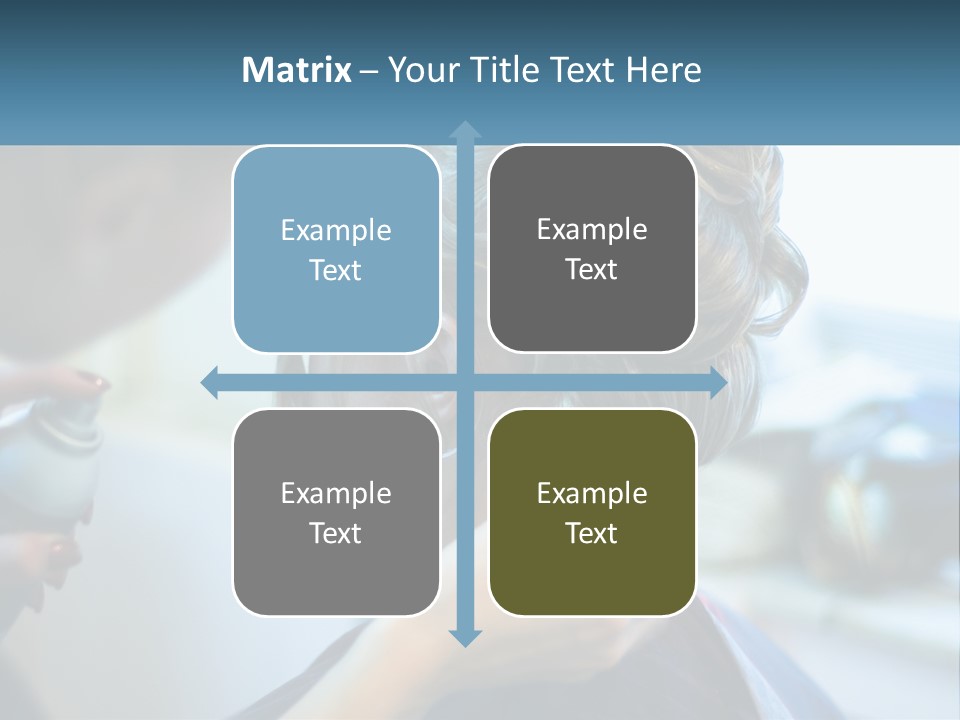 Matrix – Your Title Text Here

Example Text

Example Text

Example Text

Example Text